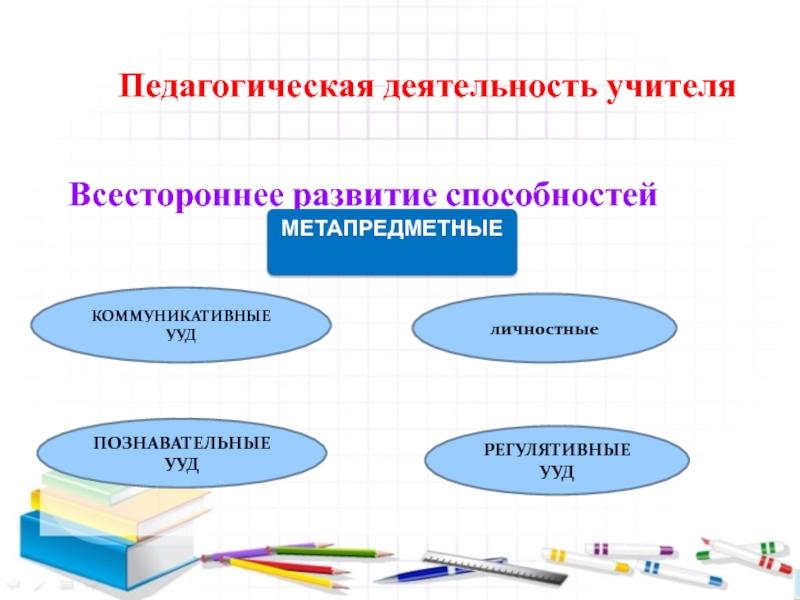 Педагогическая деятельность учителя

Всестороннее развитие способностей

МЕТАПРЕДМЕТНЫЕ

КОММУНИКАТИВНЫЕ УУД

личностные

ПОЗНАВАТЕЛЬНЫЕ УУД

РЕГУЛЯТИВНЫЕ УУД